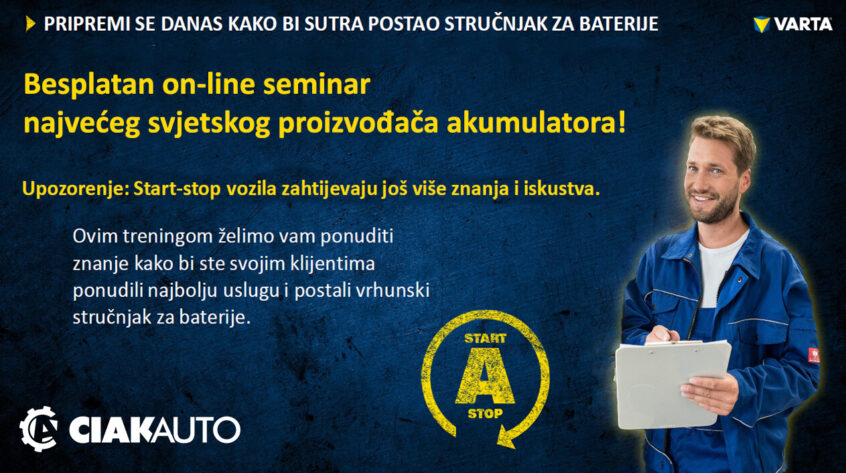 PRIPREMI SE DANAS KAKO BI SUTRA POSTAO STRUČNJAK ZA BATERIJE

VARTA

Besplatan on-line seminar najvećeg svjetskog proizvođača akumulatora!

Upozorenje: Start-stop vozila zahtijevaju još više znanja i iskustva.

Ovim treningom želimo vam ponuditi znanje kako bi ste svojim klijentima ponudili najbolju uslugu i postali vrhunski stručnjak za baterije.

START
A
STOP

CIAKAUTO